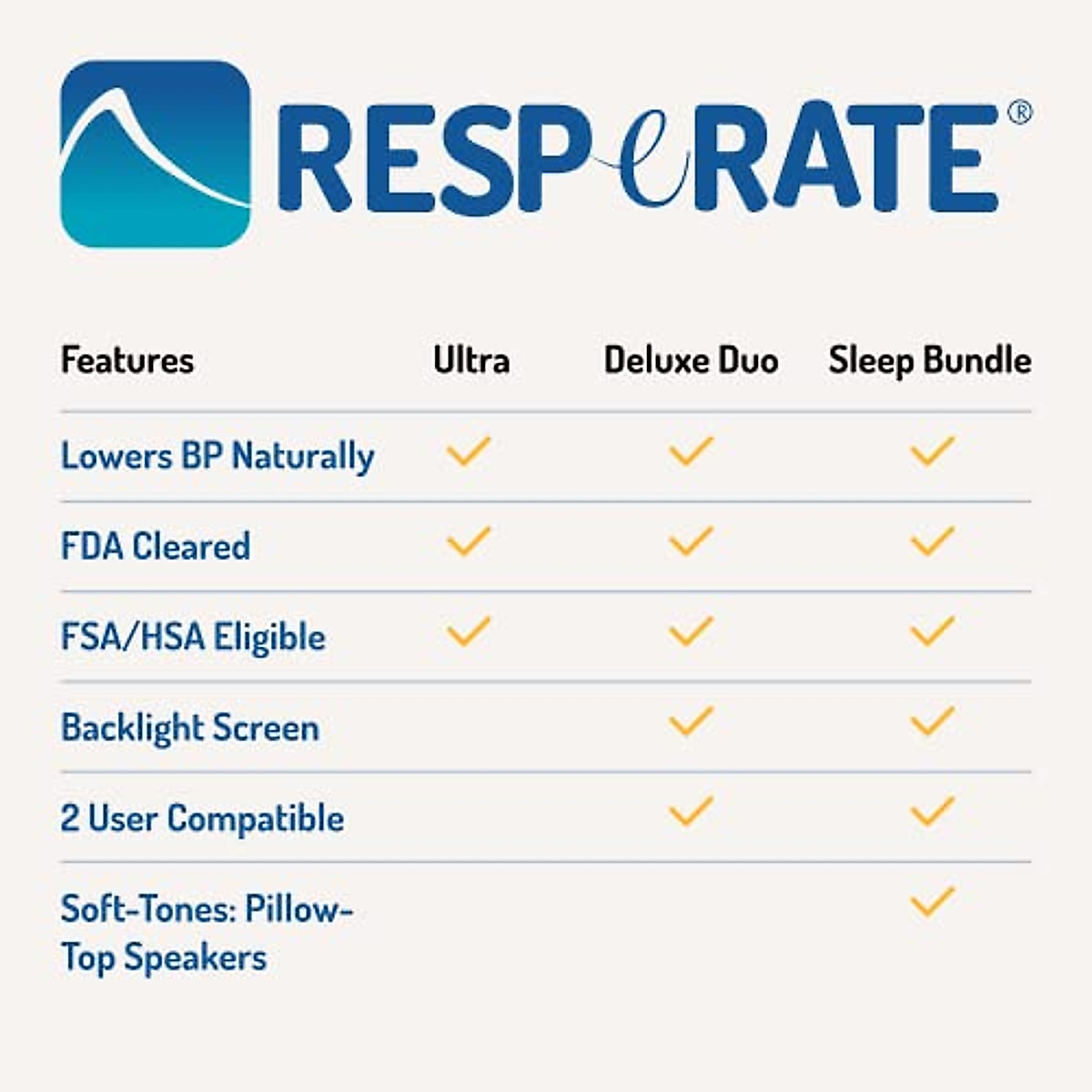 RESPeRATE®

| Features | Ultra | Deluxe Duo | Sleep Bundle |
|---|---|---|---|
| Lowers BP Naturally | ✓ | ✓ | ✓ |
| FDA Cleared | ✓ | ✓ | ✓ |
| FSA/HSA Eligible | ✓ | ✓ | ✓ |
| Backlight Screen | | ✓ | ✓ |
| 2 User Compatible | | ✓ | ✓ |
| Soft-Tones: Pillow-Top Speakers | | | ✓ |